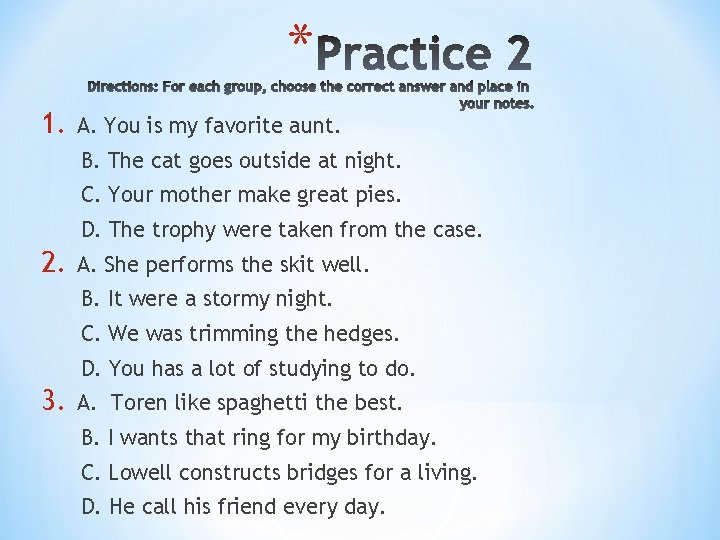 *Practice 2

Directions: For each group, choose the correct answer and place in your notes.

1. A. You is my favorite aunt.
B. The cat goes outside at night.
C. Your mother make great pies.
D. The trophy were taken from the case.

2. A. She performs the skit well.
B. It were a stormy night.
C. We was trimming the hedges.
D. You has a lot of studying to do.

3. A. Toren like spaghetti the best.
B. I wants that ring for my birthday.
C. Lowell constructs bridges for a living.
D. He call his friend every day.